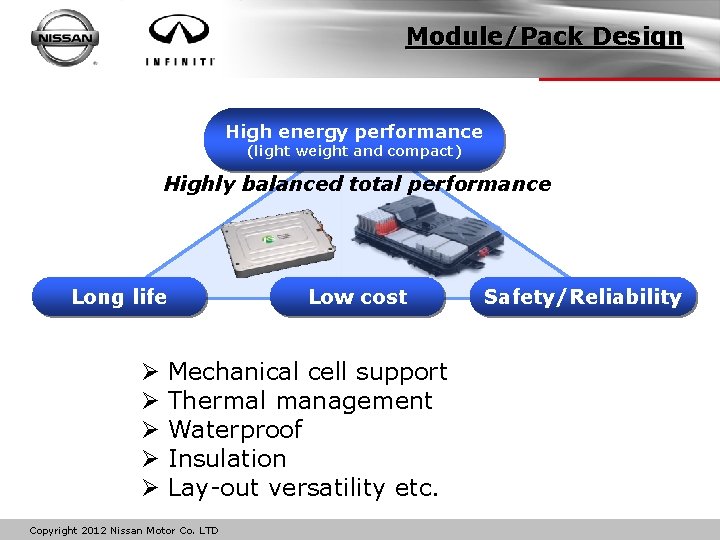 NISSAN

INFINITI

Module/Pack Design

High energy performance
(light weight and compact)

Highly balanced total performance

Long life

Low cost

Safety/Reliability

➢ Mechanical cell support
➢ Thermal management
➢ Waterproof
➢ Insulation
➢ Lay-out versatility etc.

Copyright 2012 Nissan Motor Co. LTD